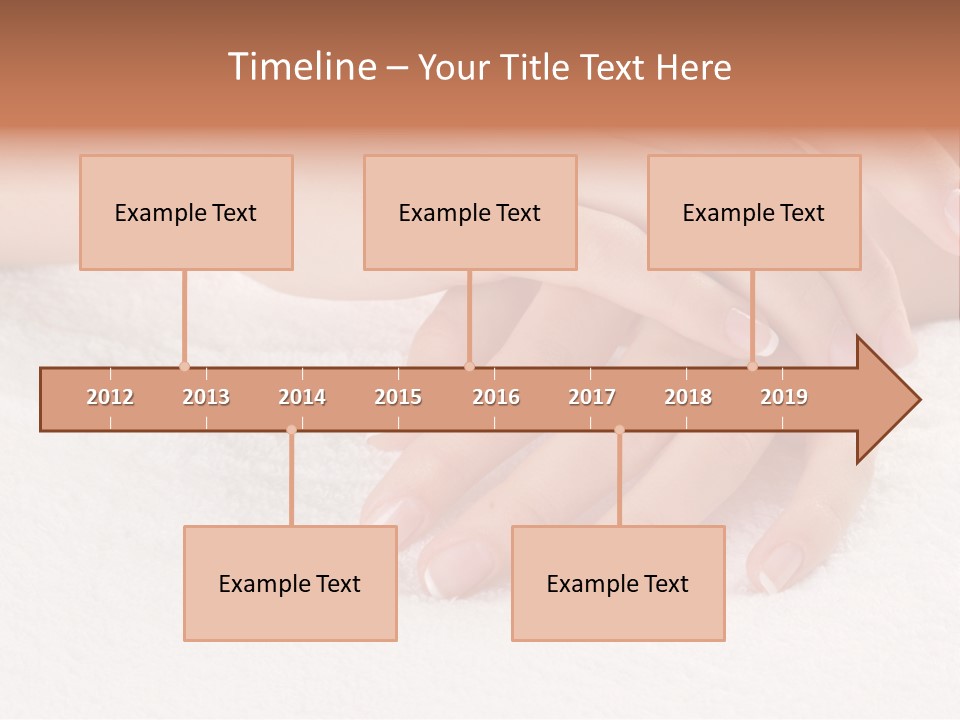 Timeline – Your Title Text Here

Example Text

Example Text

Example Text

2012 2013 2014 2015 2016 2017 2018 2019

Example Text

Example Text